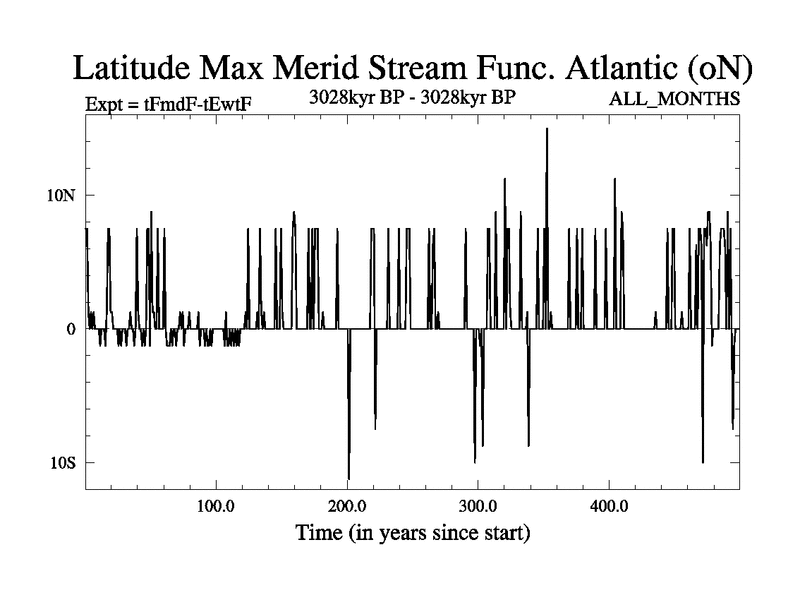 Latitude Max Merid Stream Func. Atlantic (oN)

Expt = tFmdF-tEwtF

3028kyr BP - 3028kyr BP

ALL_MONTHS

10N

0

10S

100.0

200.0

300.0

400.0

Time (in years since start)